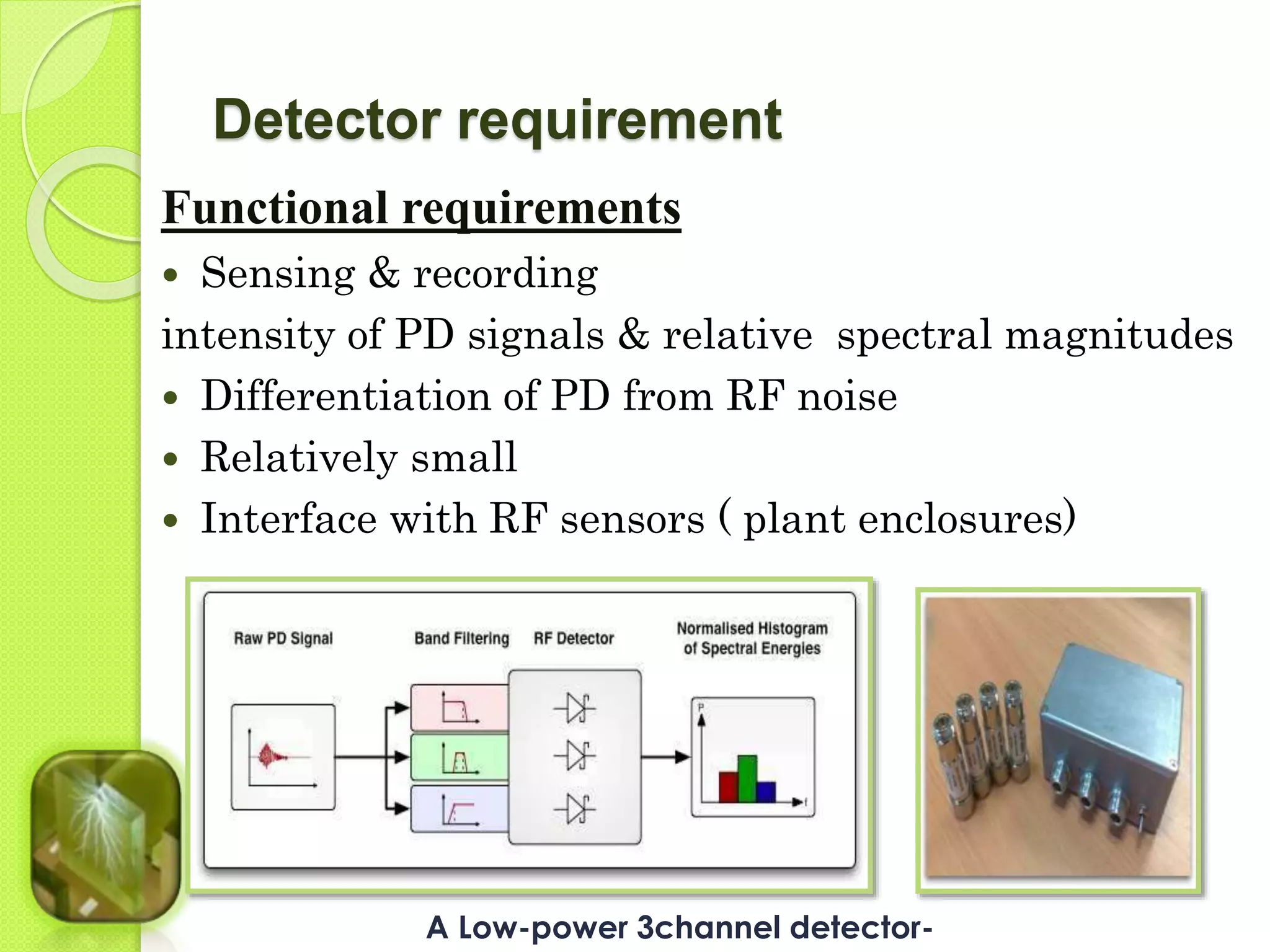 Detector requirement

Functional requirements

• Sensing & recording

intensity of PD signals & relative spectral magnitudes

• Differentiation of PD from RF noise

• Relatively small

• Interface with RF sensors ( plant enclosures)

Raw PD Signal

Band Filtering

RF Detector

Normalised Histogram of Spectral Energies

P

f

A Low-power 3channel detector-